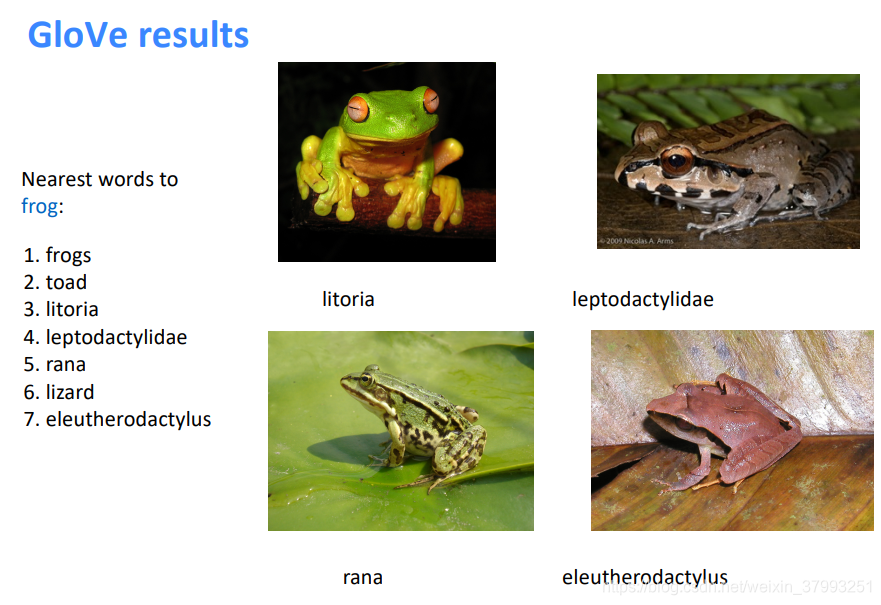 GloVe results

Nearest words to frog:

1. frogs
2. toad
3. litoria
4. leptodactylidae
5. rana
6. lizard
7. eleutherodactylus

© 2009 Nicolas A. Arms

litoria

leptodactylidae

rana

eleutherodactylus

https://blog.csdn.net/weixin_37993251